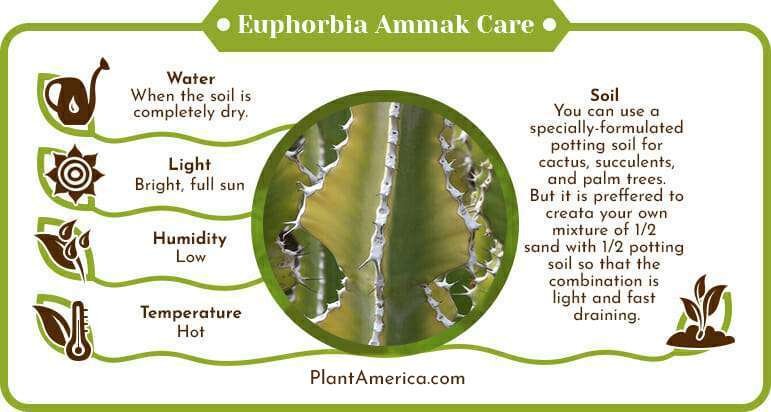 Euphorbia Ammak Care

Water
When the soil is completely dry.

Light
Bright, full sun

Humidity
Low

Temperature
Hot

Soil
You can use a specially-formulated potting soil for cactus, succulents, and palm trees. But it is preffered to creata your own mixture of 1/2 sand with 1/2 potting soil so that the combination is light and fast draining.

PlantAmerica.com